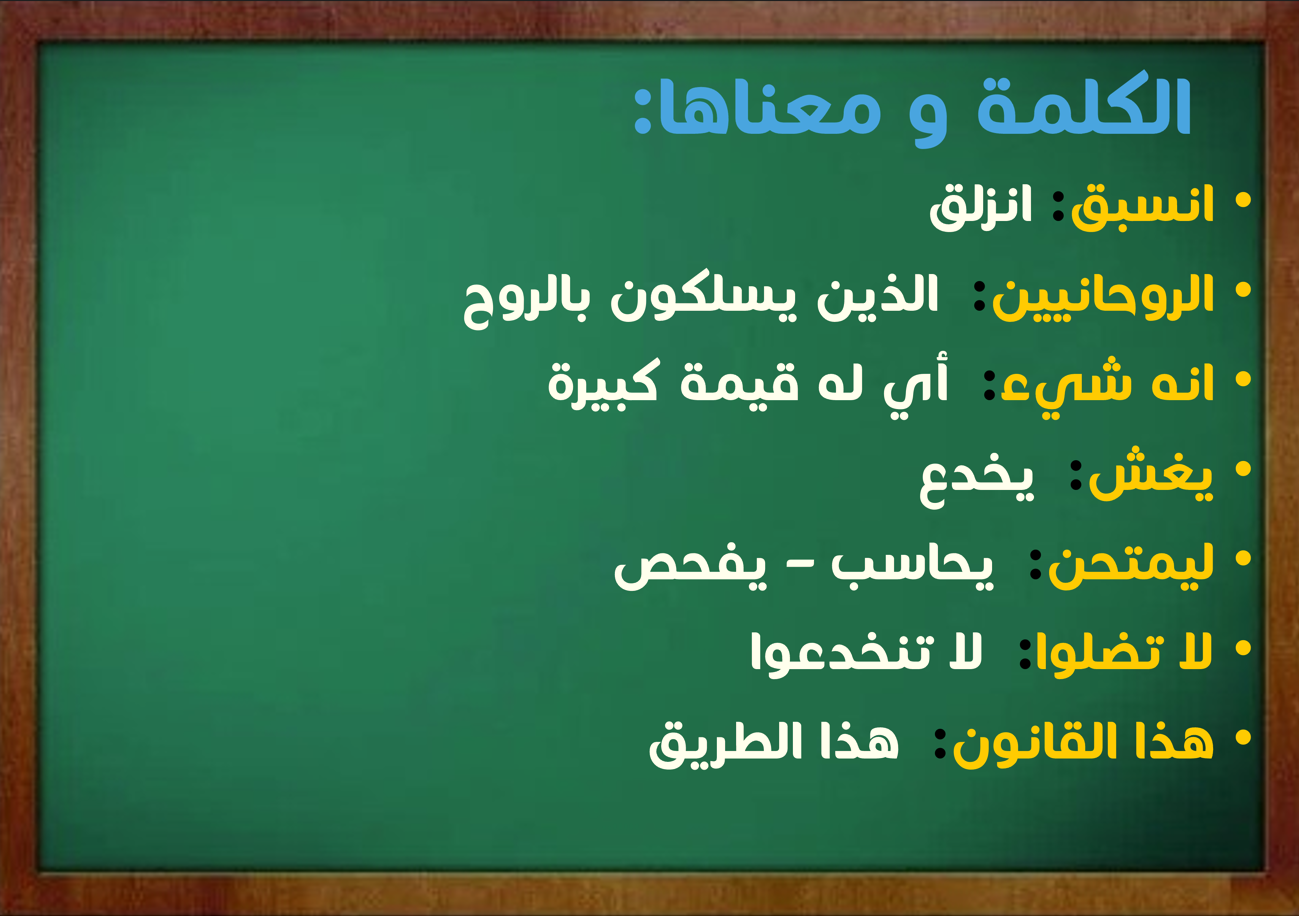 الكلمة و معناها:

• انسبق: انزلق
• الروحانيين: الذين يسلكون بالروح
• انه شيء: أي له قيمة كبيرة
• يغش: يخدع
• ليمتحن: يحاسب – يفحص
• لا تضلوا: لا تنخدعوا
• هذا القانون: هذا الطريق